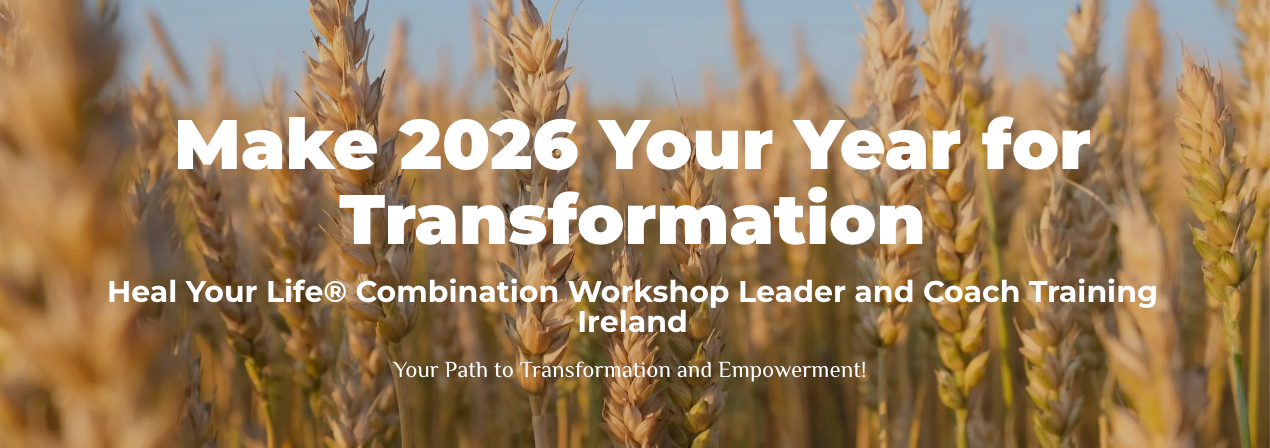 Make 2026 Your Year for Transformation

Heal Your Life® Combination Workshop Leader and Coach Training Ireland

Your Path to Transformation and Empowerment!